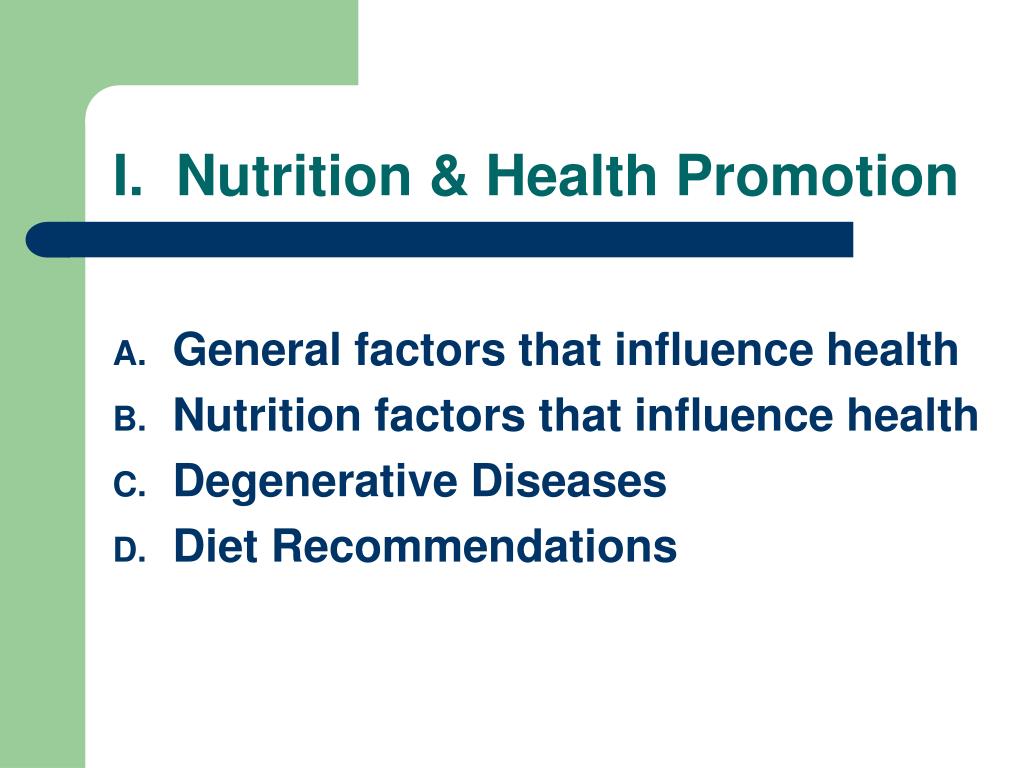 I. Nutrition & Health Promotion

A. General factors that influence health
B. Nutrition factors that influence health
C. Degenerative Diseases
D. Diet Recommendations